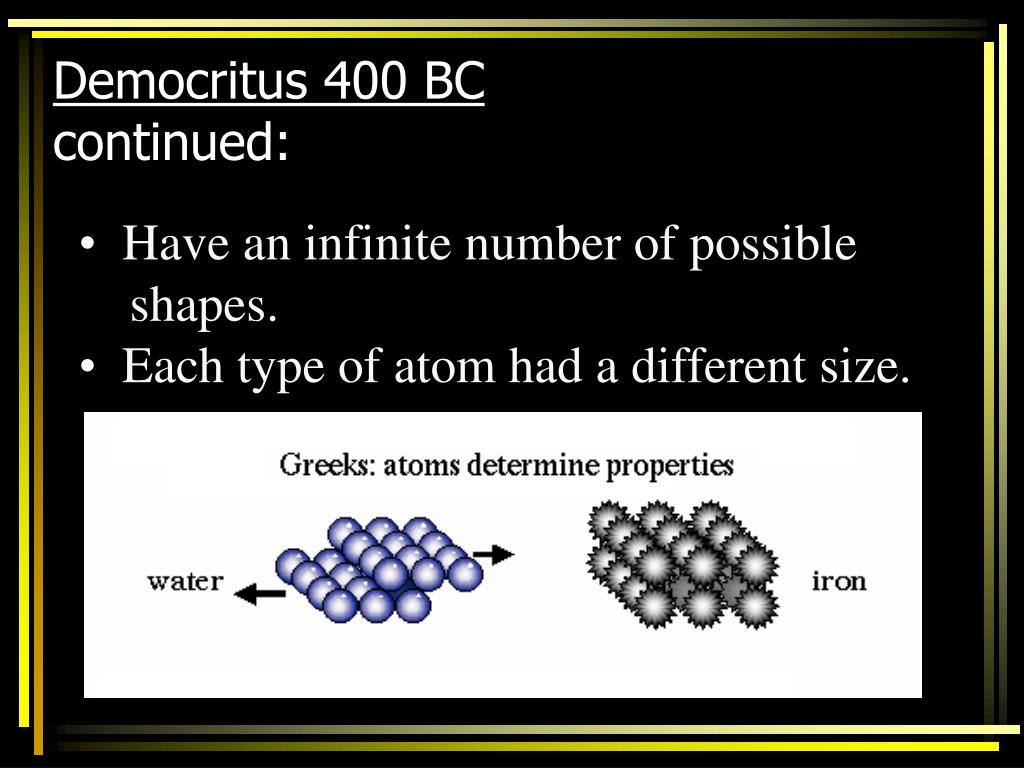 Democritus 400 BC continued:

• Have an infinite number of possible shapes.
• Each type of atom had a different size.

Greeks: atoms determine properties

water

iron